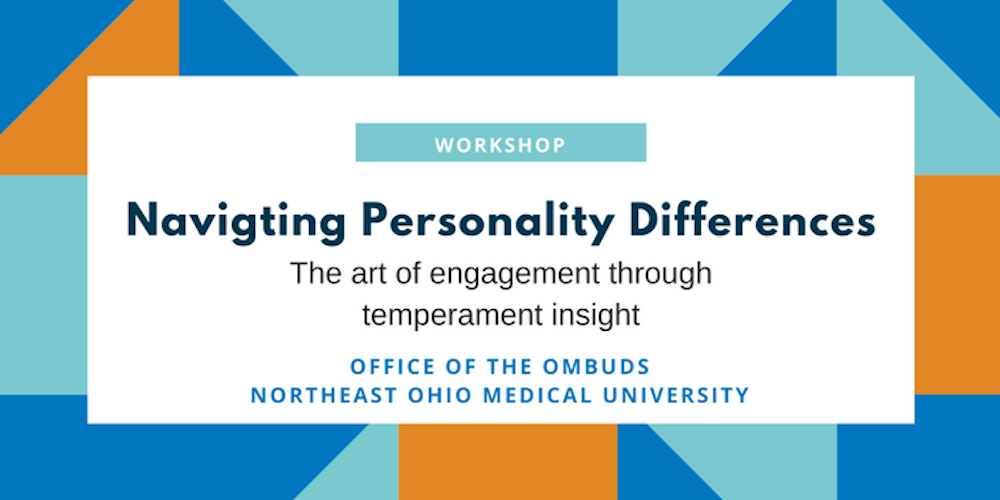 WORKSHOP

Navigting Personality Differences

The art of engagement through temperament insight

OFFICE OF THE OMBUDS
NORTHEAST OHIO MEDICAL UNIVERSITY